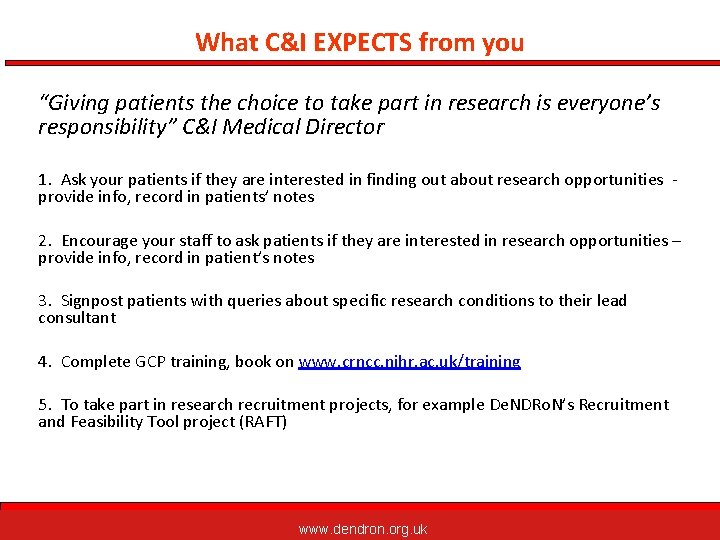 What C&I EXPECTS from you

"Giving patients the choice to take part in research is everyone's responsibility" C&I Medical Director

1. Ask your patients if they are interested in finding out about research opportunities - provide info, record in patients' notes

2. Encourage your staff to ask patients if they are interested in research opportunities – provide info, record in patient's notes

3. Signpost patients with queries about specific research conditions to their lead consultant

4. Complete GCP training, book on www.crncc.nihr.ac.uk/training

5. To take part in research recruitment projects, for example DeNDRoN's Recruitment and Feasibility Tool project (RAFT)

www.dendron.org.uk